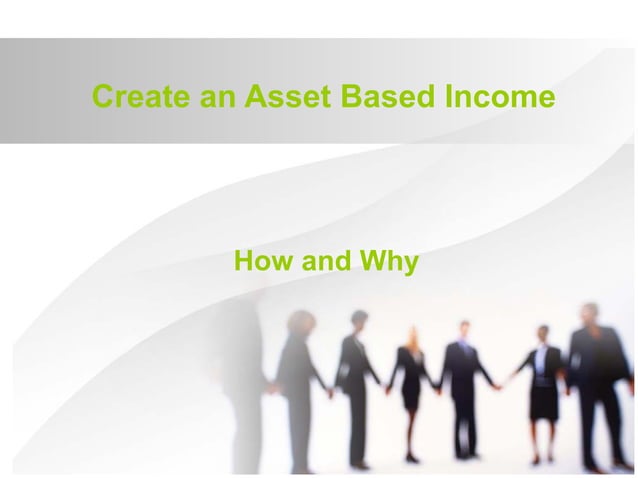 Create an Asset Based Income

How and Why